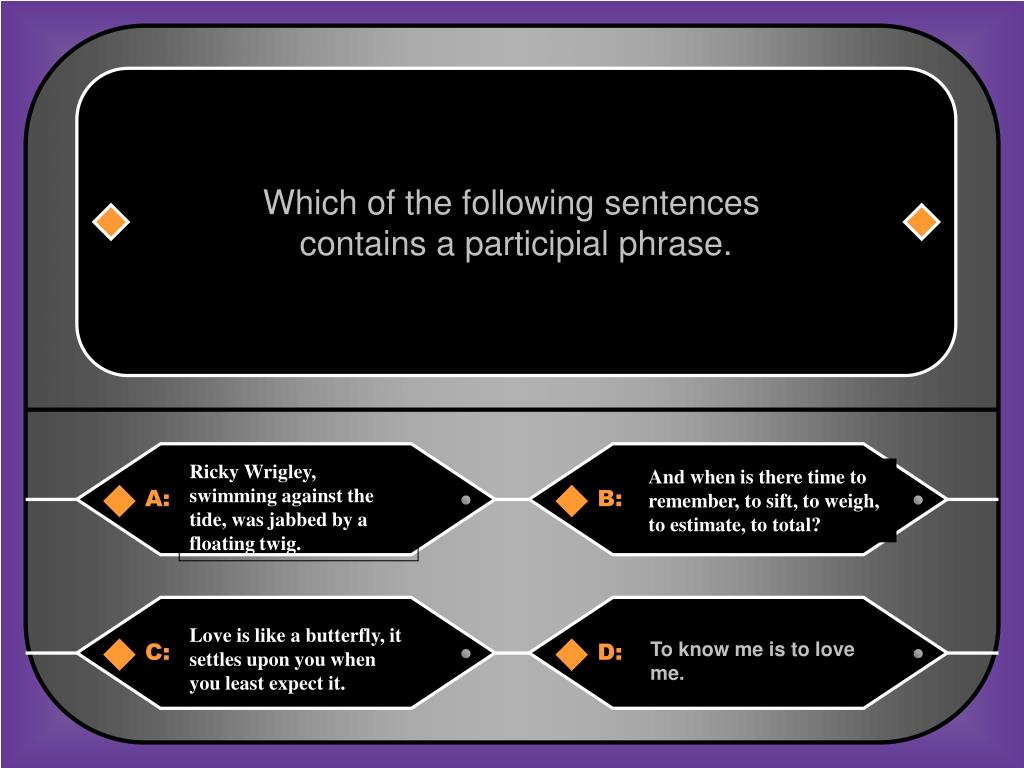 Which of the following sentences contains a participial phrase.

A: Ricky Wrigley, swimming against the tide, was jabbed by a floating twig.

B: And when is there time to remember, to sift, to weigh, to estimate, to total?

C: Love is like a butterfly, it settles upon you when you least expect it.

D: To know me is to love me.